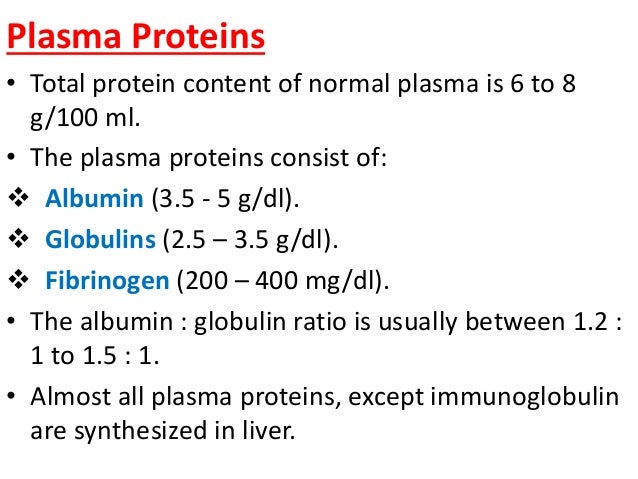 Plasma Proteins

• Total protein content of normal plasma is 6 to 8 g/100 ml.

• The plasma proteins consist of:

❖ Albumin (3.5 - 5 g/dl).

❖ Globulins (2.5 – 3.5 g/dl).

❖ Fibrinogen (200 – 400 mg/dl).

• The albumin : globulin ratio is usually between 1.2 : 1 to 1.5 : 1.

• Almost all plasma proteins, except immunoglobulin are synthesized in liver.